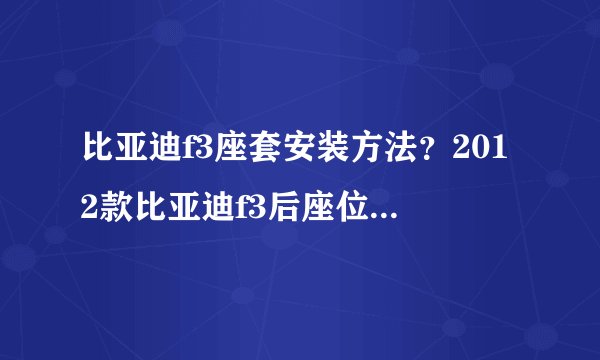 比亚迪f3座套安装方法？2012款比亚迪f3后座位...